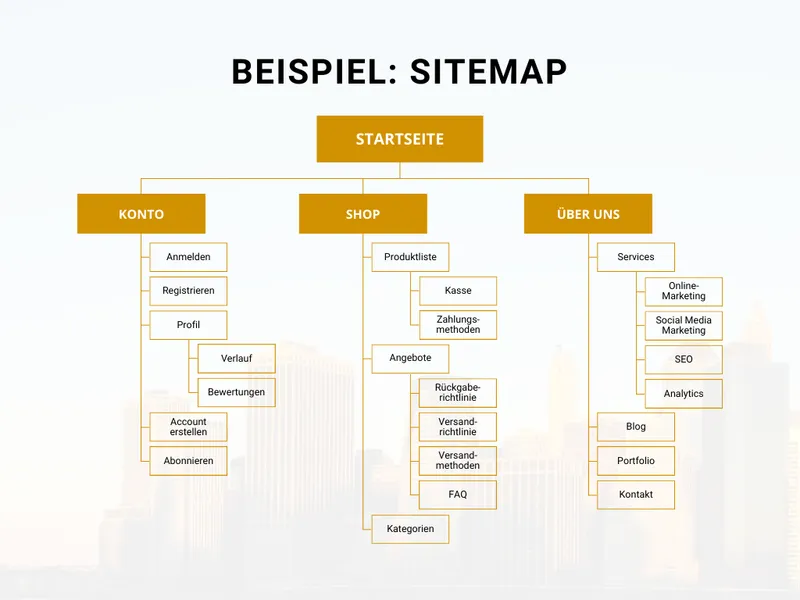 BEISPIEL: SITEMAP

STARTSEITE

KONTO

Anmelden

Registrieren

Profil

Verlauf

Bewertungen

Account erstellen

Abonnieren

SHOP

Produktliste

Kasse

Zahlungsmethoden

Angebote

Rückgaberichtlinie

Versandrichtlinie

Versandmethoden

FAQ

Kategorien

ÜBER UNS

Services

Online-Marketing

Social Media Marketing

SEO

Analytics

Blog

Portfolio

Kontakt